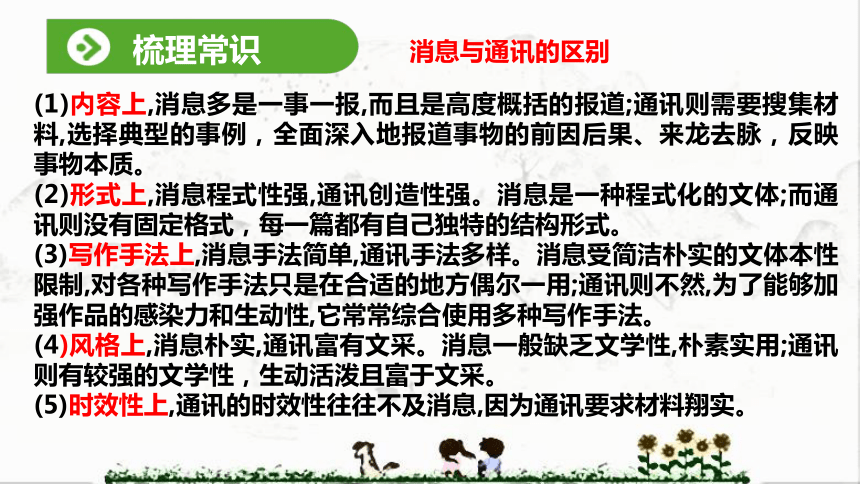 梳理常识

消息与通讯的区别

(1)内容上,消息多是一事一报,而且是高度概括的报道;通讯则需要搜集材料,选择典型的事例，全面深入地报道事物的前因后果、来龙去脉，反映事物本质。
(2)形式上,消息程式性强,通讯创造性强。消息是一种程式化的文体;而通讯则没有固定格式，每一篇都有自己独特的结构形式。
(3)写作手法上,消息手法简单,通讯手法多样。消息受简洁朴实的文体本性限制,对各种写作手法只是在合适的地方偶尔一用;通讯则不然,为了能够加强作品的感染力和生动性,它常常综合使用多种写作手法。
(4)风格上,消息朴实,通讯富有文采。消息一般缺乏文学性,朴素实用;通讯则有较强的文学性，生动活泼且富于文采。
(5)时效性上,通讯的时效性往往不及消息,因为通讯要求材料翔实。